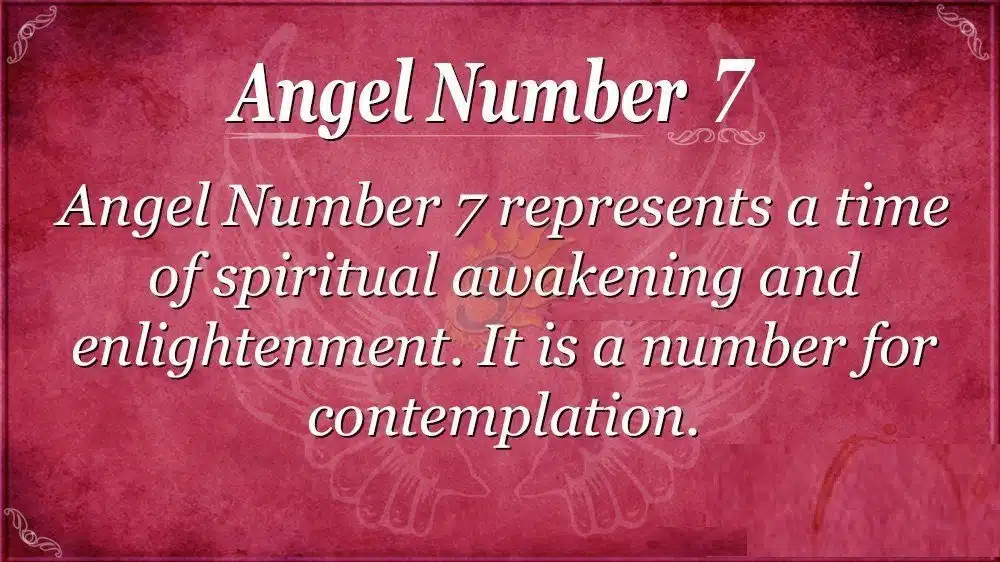 Angel Number 7

Angel Number 7 represents a time of spiritual awakening and enlightenment. It is a number for contemplation.